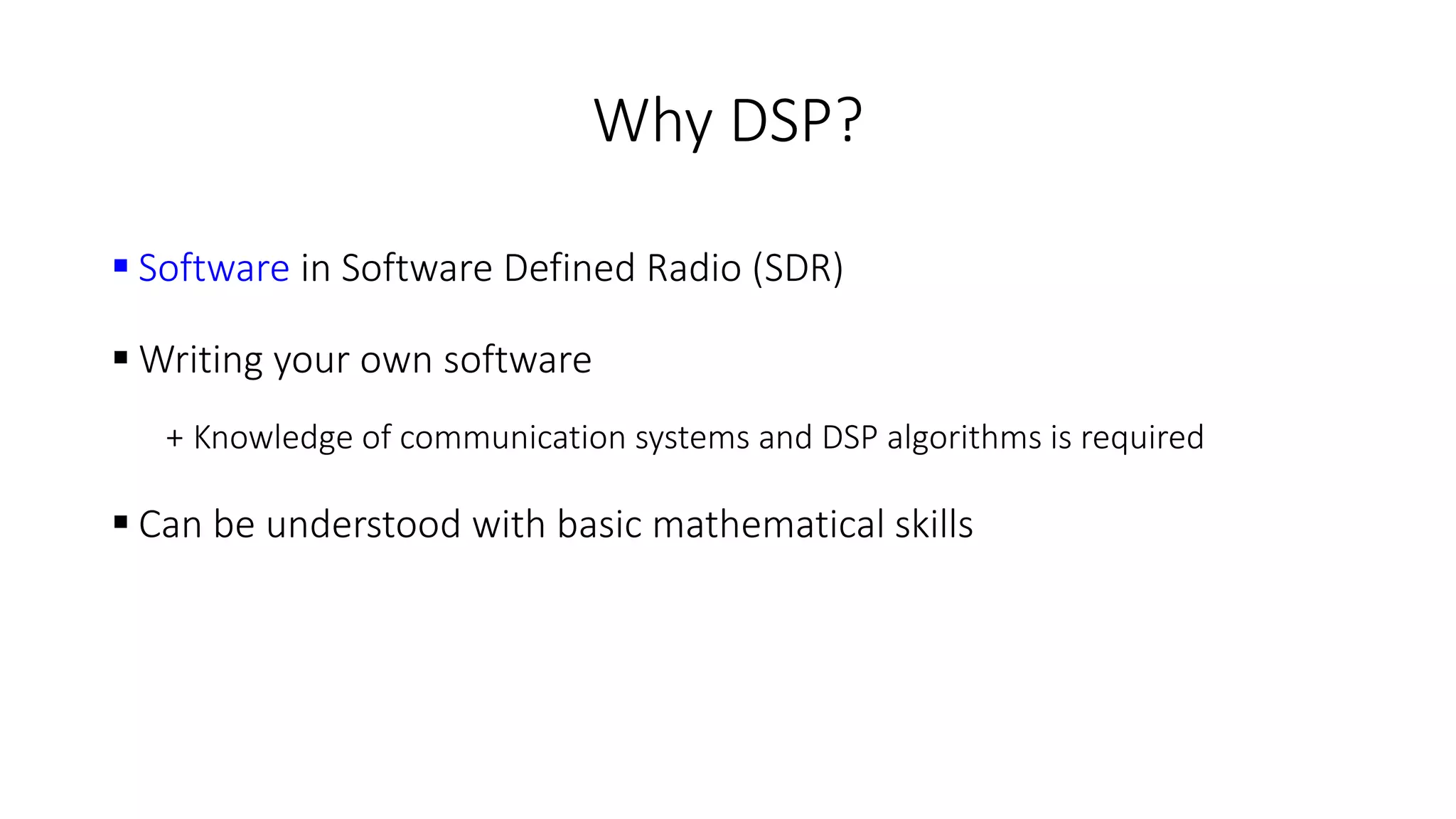 Why DSP?

▪ Software in Software Defined Radio (SDR)

▪ Writing your own software

+ Knowledge of communication systems and DSP algorithms is required

▪ Can be understood with basic mathematical skills